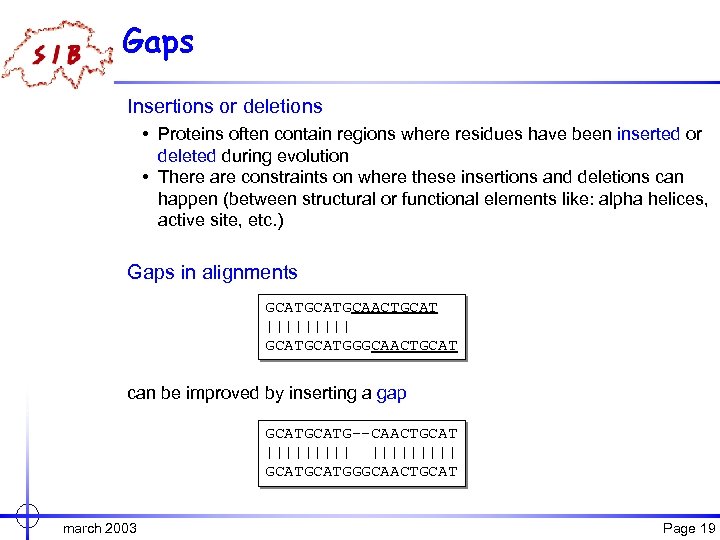 SIB

Gaps

Insertions or deletions

• Proteins often contain regions where residues have been inserted or deleted during evolution
• There are constraints on where these insertions and deletions can happen (between structural or functional elements like: alpha helices, active site, etc.)

Gaps in alignments

GCATGCATGCAACTGCAT
|||||||||
GCATGCATGGGCAACTGCAT

can be improved by inserting a gap

GCATGCATG--CAACTGCAT
|||||||||  |||||||||
GCATGCATGGGCAACTGCAT

march 2003

Page 19